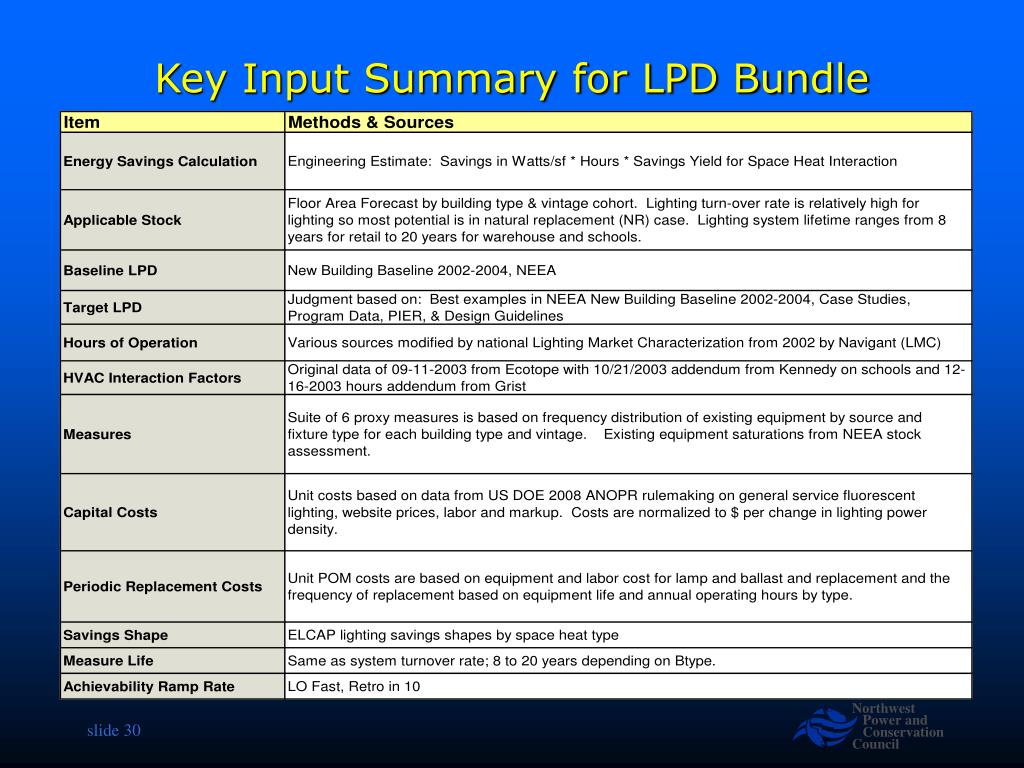 Key Input Summary for LPD Bundle

| Item | Methods & Sources |
|---|---|
| Energy Savings Calculation | Engineering Estimate: Savings in Watts/sf * Hours * Savings Yield for Space Heat Interaction |
| Applicable Stock | Floor Area Forecast by building type & vintage cohort. Lighting turn-over rate is relatively high for lighting so most potential is in natural replacement (NR) case. Lighting system lifetime ranges from 8 years for retail to 20 years for warehouse and schools. |
| Baseline LPD | New Building Baseline 2002-2004, NEEA |
| Target LPD | Judgment based on: Best examples in NEEA New Building Baseline 2002-2004, Case Studies, Program Data, PIER, & Design Guidelines |
| Hours of Operation | Various sources modified by national Lighting Market Characterization from 2002 by Navigant (LMC) |
| HVAC Interaction Factors | Original data of 09-11-2003 from Ecotope with 10/21/2003 addendum from Kennedy on schools and 12-16-2003 hours addendum from Grist |
| Measures | Suite of 6 proxy measures is based on frequency distribution of existing equipment by source and fixture type for each building type and vintage. Existing equipment saturations from NEEA stock assessment. |
| Capital Costs | Unit costs based on data from US DOE 2008 ANOPR rulemaking on general service fluorescent lighting, website prices, labor and markup. Costs are normalized to $ per change in lighting power density. |
| Periodic Replacement Costs | Unit POM costs are based on equipment and labor cost for lamp and ballast and replacement and the frequency of replacement based on equipment life and annual operating hours by type. |
| Savings Shape | ELCAP lighting savings shapes by space heat type |
| Measure Life | Same as system turnover rate; 8 to 20 years depending on Btype. |
| Achievability Ramp Rate | LO Fast, Retro in 10 |

slide 30

Northwest Power and Conservation Council